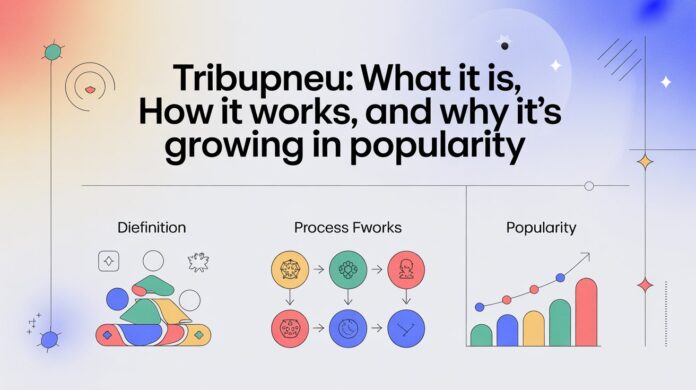 Tribupneu: What it is, How it works, and why it's growing in popularity

Diefinition

Process Fworks

Popularity